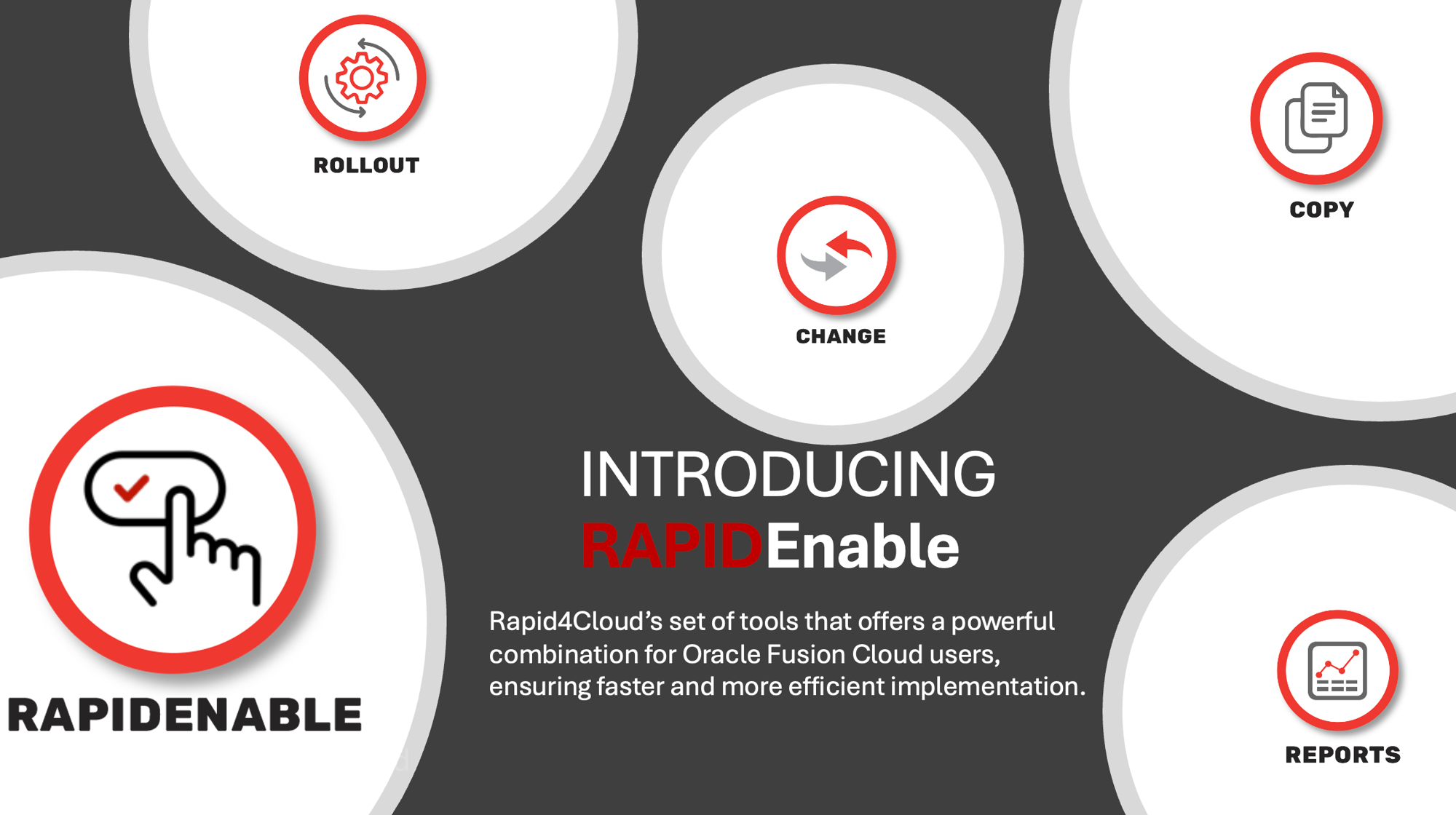 ROLLOUT

CHANGE

COPY

RAPIDENABLE

INTRODUCING
RAPIDEnable

Rapid4Cloud's set of tools that offers a powerful combination for Oracle Fusion Cloud users, ensuring faster and more efficient implementation.

REPORTS